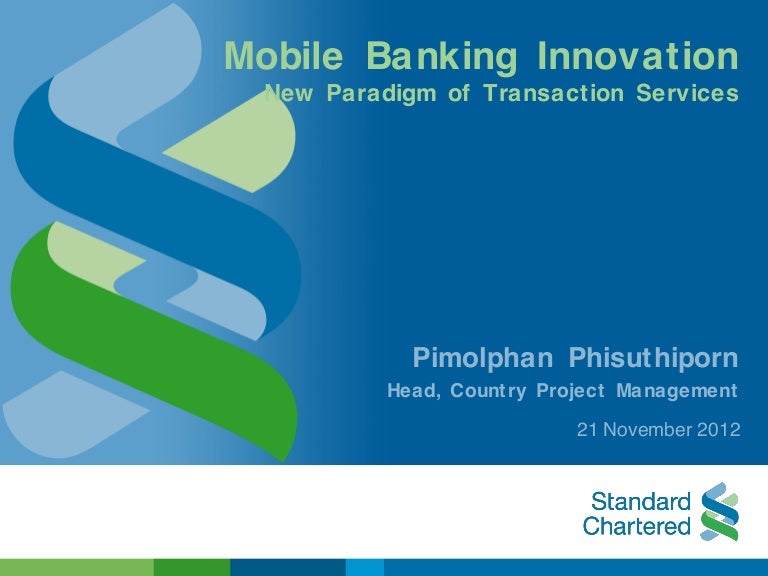 Mobile Banking Innovation
New Paradigm of Transaction Services

Pimolphan Phisuthiporn
Head, Country Project Management

21 November 2012

Standard Chartered